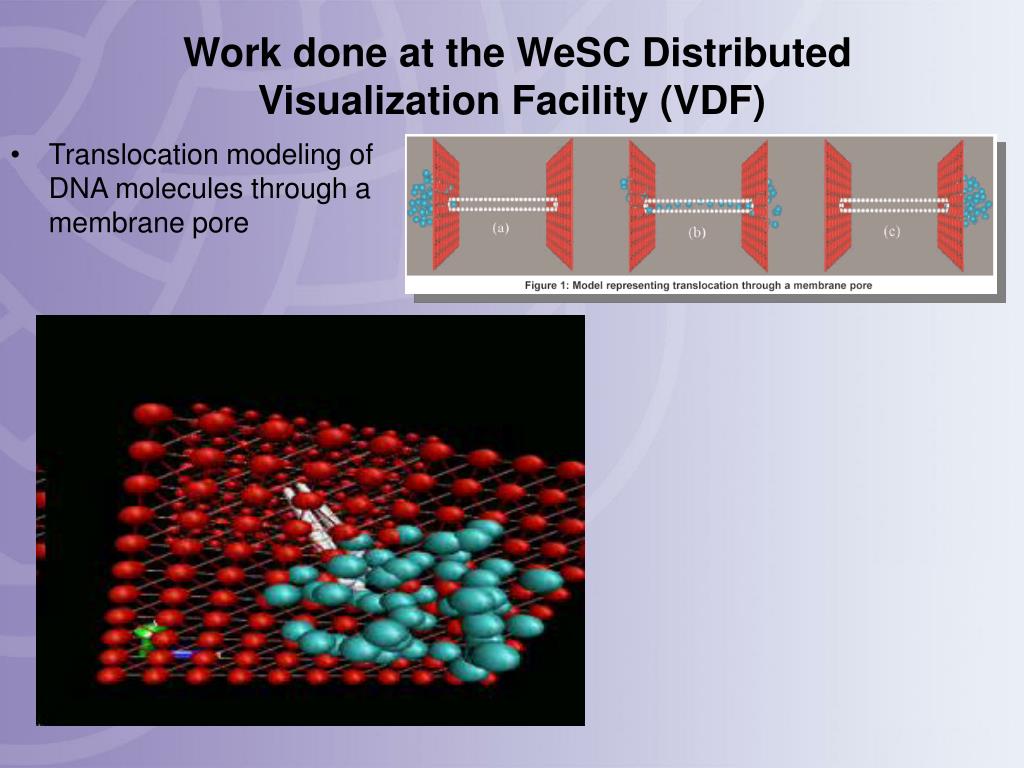 Work done at the WeSC Distributed Visualization Facility (VDF)

• Translocation modeling of DNA molecules through a membrane pore

(a)

(b)

(c)

Figure 1: Model representing translocation through a membrane pore